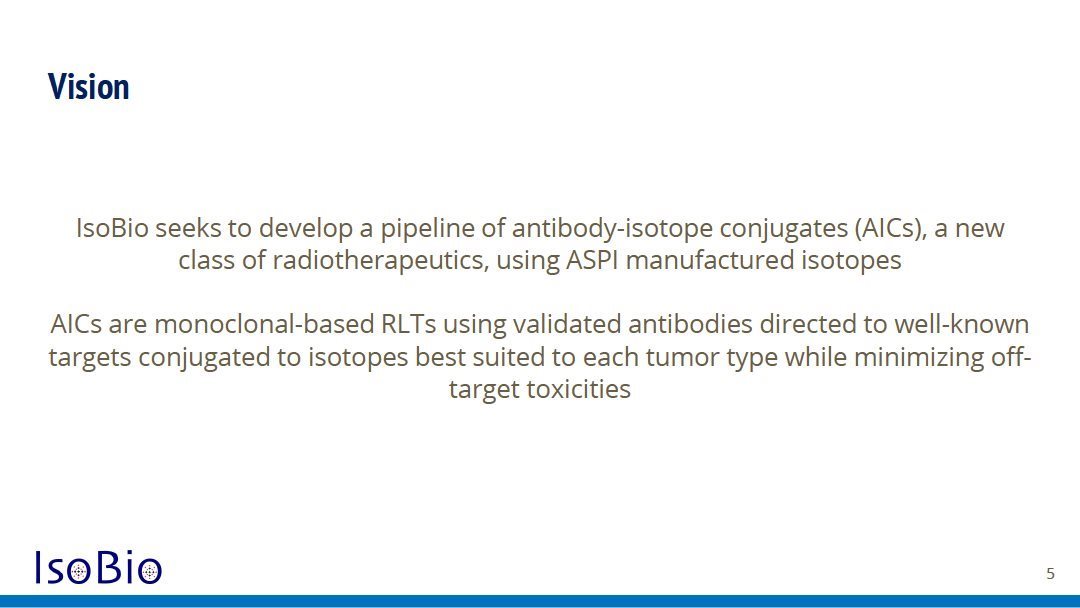 Vision

IsoBio seeks to develop a pipeline of antibody-isotope conjugates (AICs), a new class of radiotherapeutics, using ASPI manufactured isotopes

AICs are monoclonal-based RLTs using validated antibodies directed to well-known targets conjugated to isotopes best suited to each tumor type while minimizing off-target toxicities

IsoBio

5